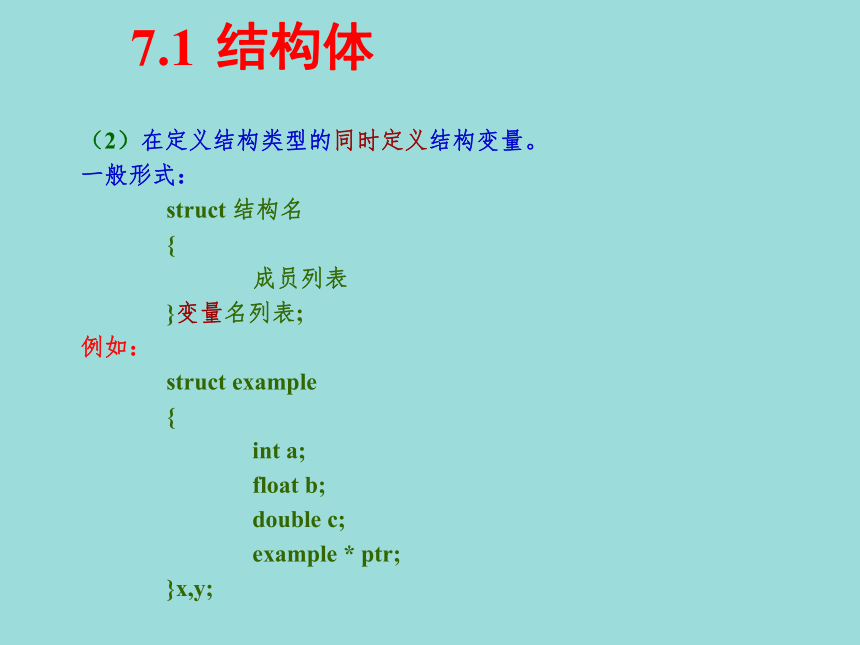 7.1 结构体

（2）在定义结构类型的同时定义结构变量。
一般形式：

struct 结构名
{
成员列表
}变量名列表;

例如：

struct example
{
int a;
float b;
double c;
example * ptr;
}x,y;